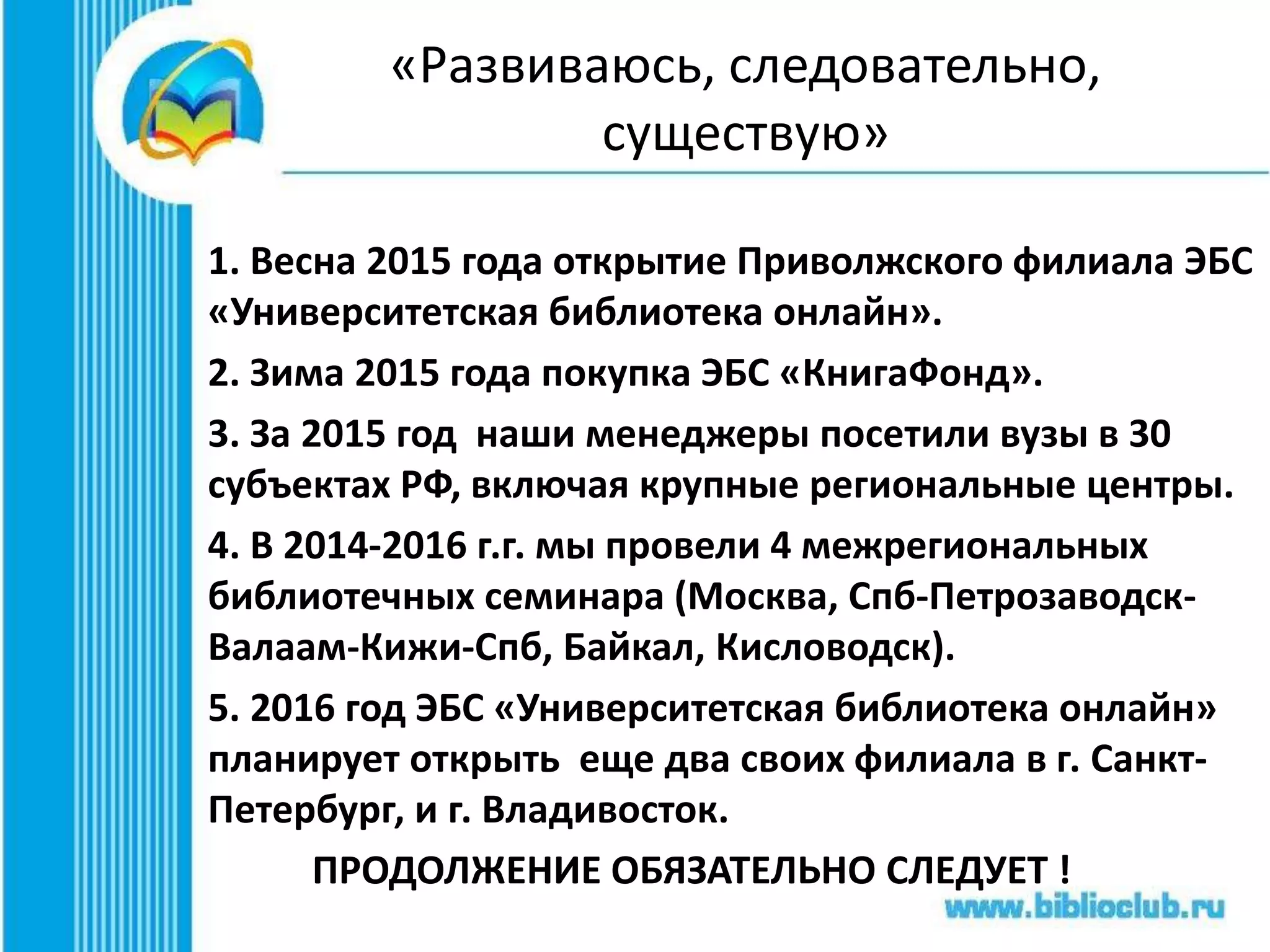 «Развиваюсь, следовательно, существую»

1. Весна 2015 года открытие Приволжского филиала ЭБС «Университетская библиотека онлайн».

2. Зима 2015 года покупка ЭБС «КнигаФонд».

3. За 2015 год наши менеджеры посетили вузы в 30 субъектах РФ, включая крупные региональные центры.

4. В 2014-2016 г.г. мы провели 4 межрегиональных библиотечных семинара (Москва, Спб-Петрозаводск-Валаам-Кижи-Спб, Байкал, Кисловодск).

5. 2016 год ЭБС «Университетская библиотека онлайн» планирует открыть еще два своих филиала в г. Санкт-Петербург, и г. Владивосток.

ПРОДОЛЖЕНИЕ ОБЯЗАТЕЛЬНО СЛЕДУЕТ !

www.biblioclub.ru